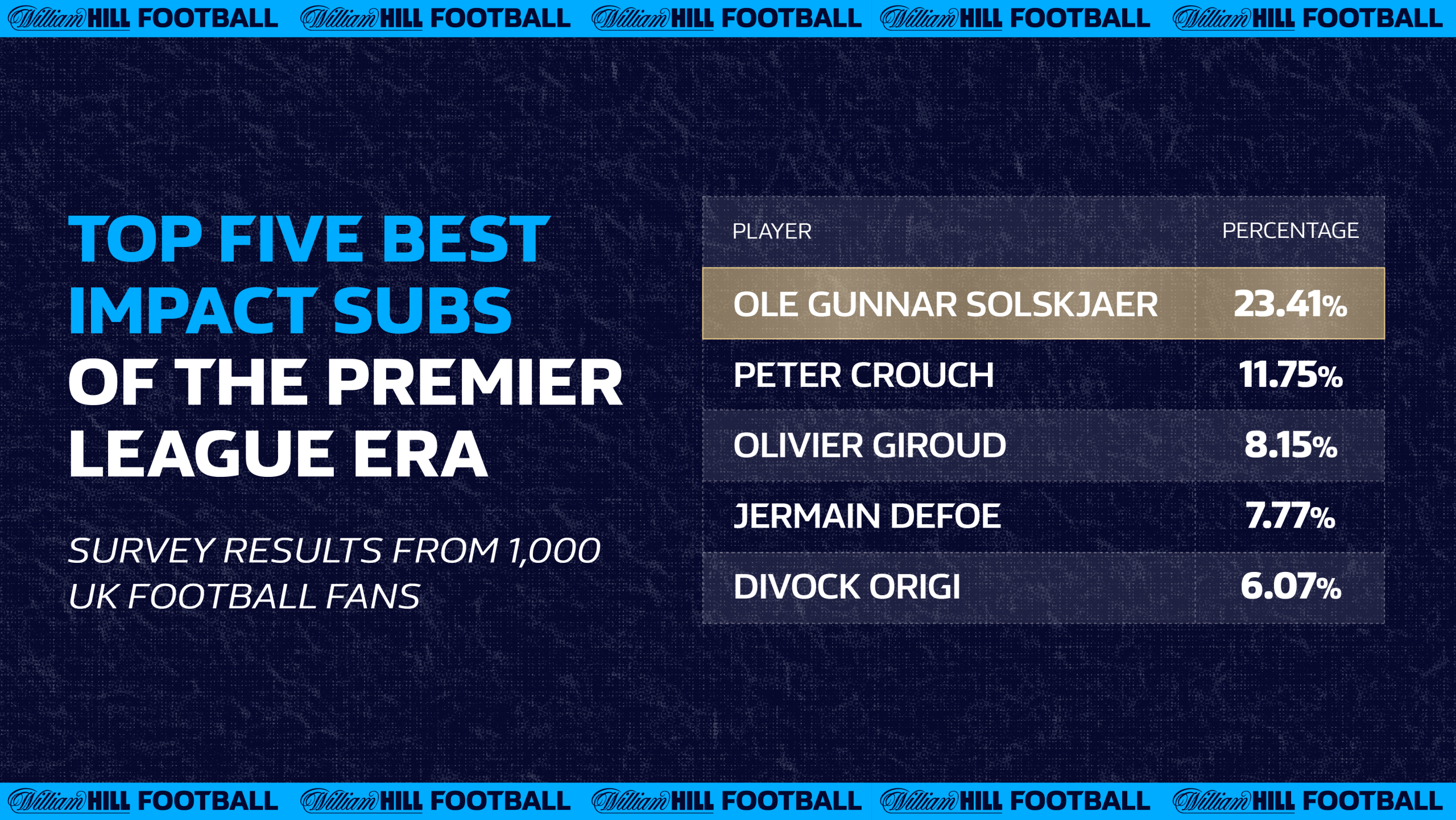 William HILL FOOTBALL William HILL FOOTBALL William HILL FOOTBALL William HILL FOOTBALL William HILL FOOTBALL

TOP FIVE BEST IMPACT SUBS OF THE PREMIER LEAGUE ERA

SURVEY RESULTS FROM 1,000 UK FOOTBALL FANS

| PLAYER | PERCENTAGE |
|---|---|
| OLE GUNNAR SOLSKJAER | 23.41% |
| PETER CROUCH | 11.75% |
| OLIVIER GIROUD | 8.15% |
| JERMAIN DEFOE | 7.77% |
| DIVOCK ORIGI | 6.07% |

William HILL FOOTBALL William HILL FOOTBALL William HILL FOOTBALL William HILL FOOTBALL William HILL FOOTBALL